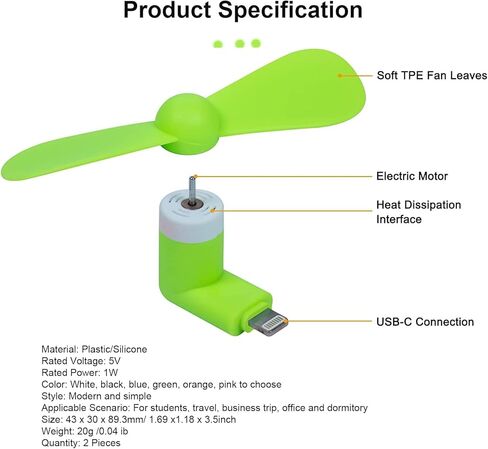 Product Specification

Soft TPE Fan Leaves

Electric Motor

Heat Dissipation Interface

USB-C Connection

Material: Plastic/Silicone
Rated Voltage: 5V
Rated Power: 1W
Color: White, black, blue, green, orange, pink to choose
Style: Modern and simple
Applicable Scenario: For students, travel, business trip, office and dormitory
Size: 43 x 30 x 89.3mm/ 1.69 x1.18 x 3.5inch
Weight: 20g /0.04 ib
Quantity: 2 Pieces